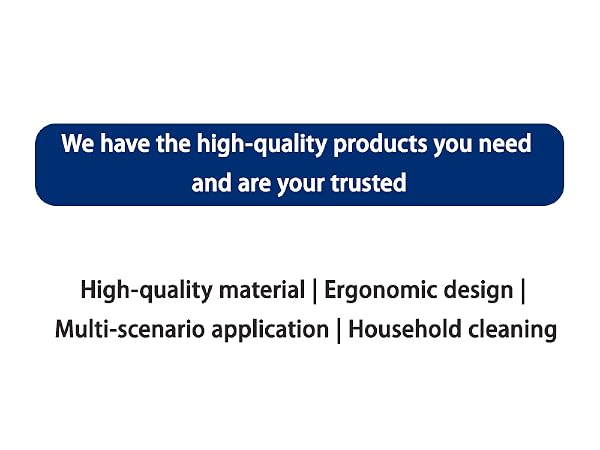 We have the high-quality products you need and are your trusted

High-quality material | Ergonomic design | Multi-scenario application | Household cleaning